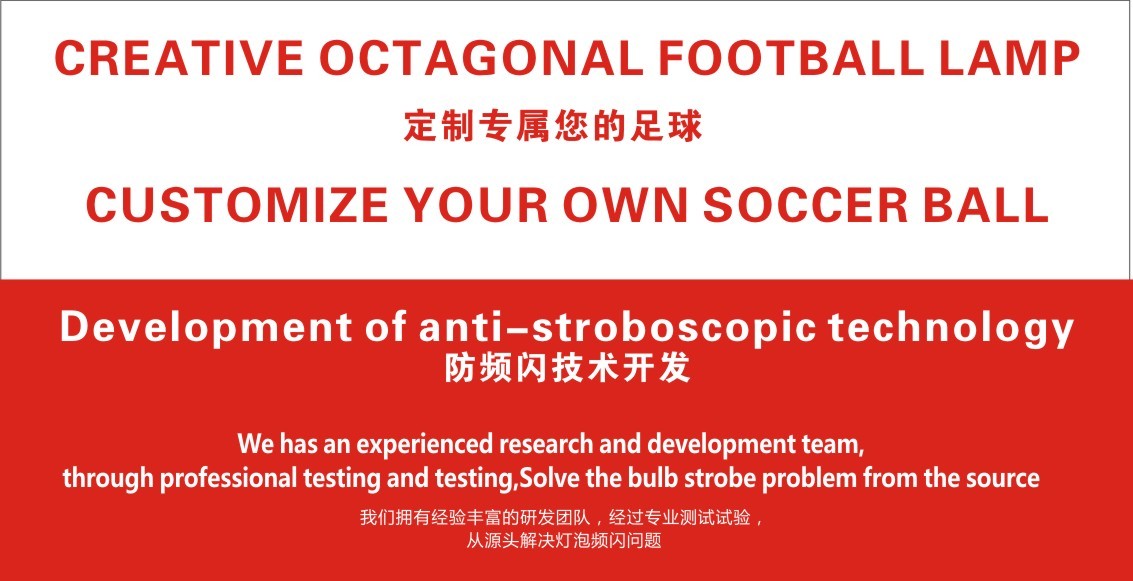 CREATIVE OCTAGONAL FOOTBALL LAMP

定制专属您的足球

CUSTOMIZE YOUR OWN SOCCER BALL

Development of anti–stroboscopic technology

防频闪技术开发

We has an experienced research and development team, through professional testing and testing,Solve the bulb strobe problem from the source

我们拥有经验丰富的研发团队，经过专业测试试验，从源头解决灯泡频闪问题